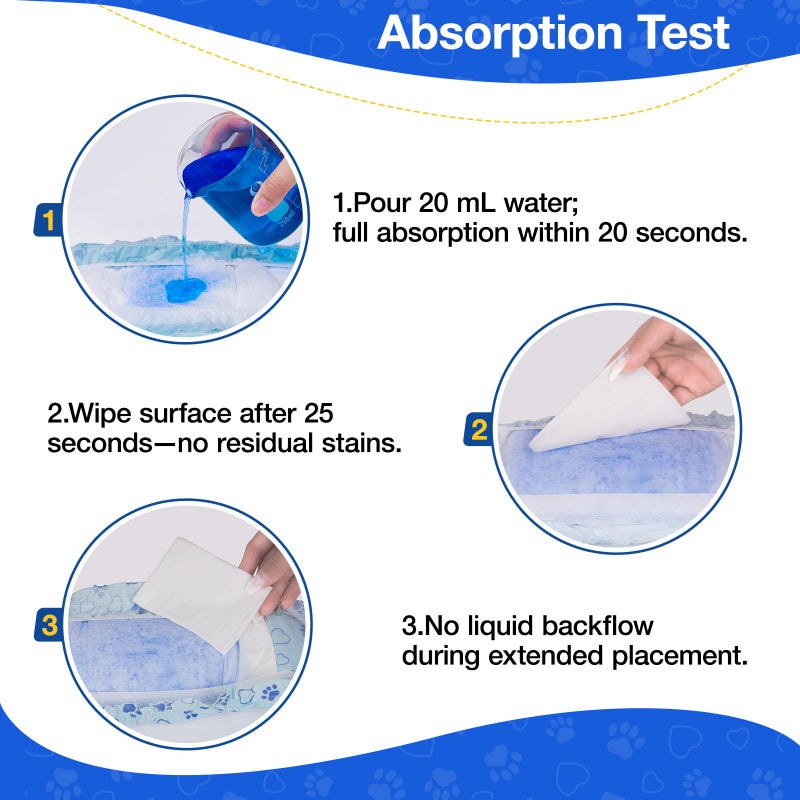 Absorption Test

1

1.Pour 20 mL water; full absorption within 20 seconds.

2.Wipe surface after 25 seconds—no residual stains.

2

3

3.No liquid backflow during extended placement.